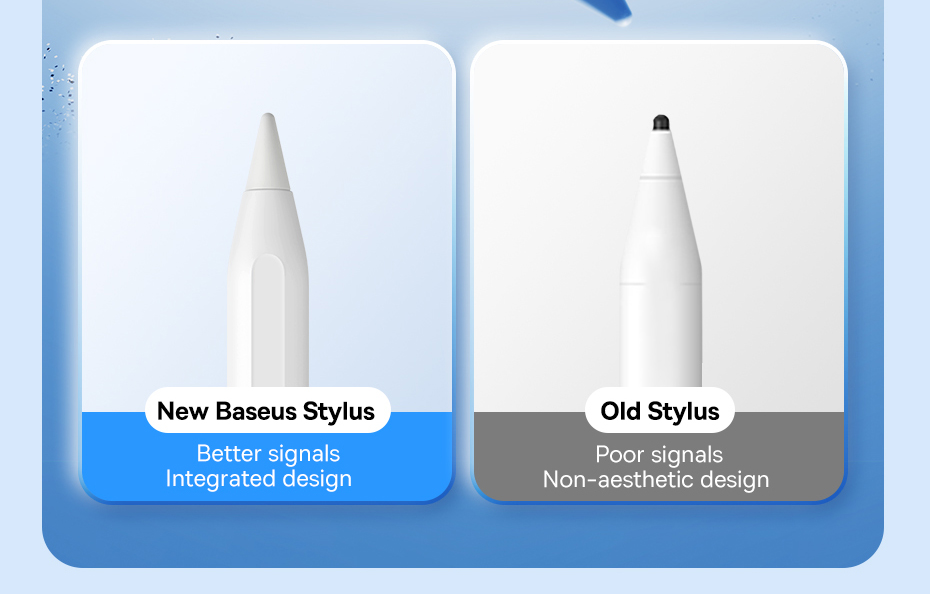 New Baseus Stylus

Better signals
Integrated design

Old Stylus

Poor signals
Non-aesthetic design